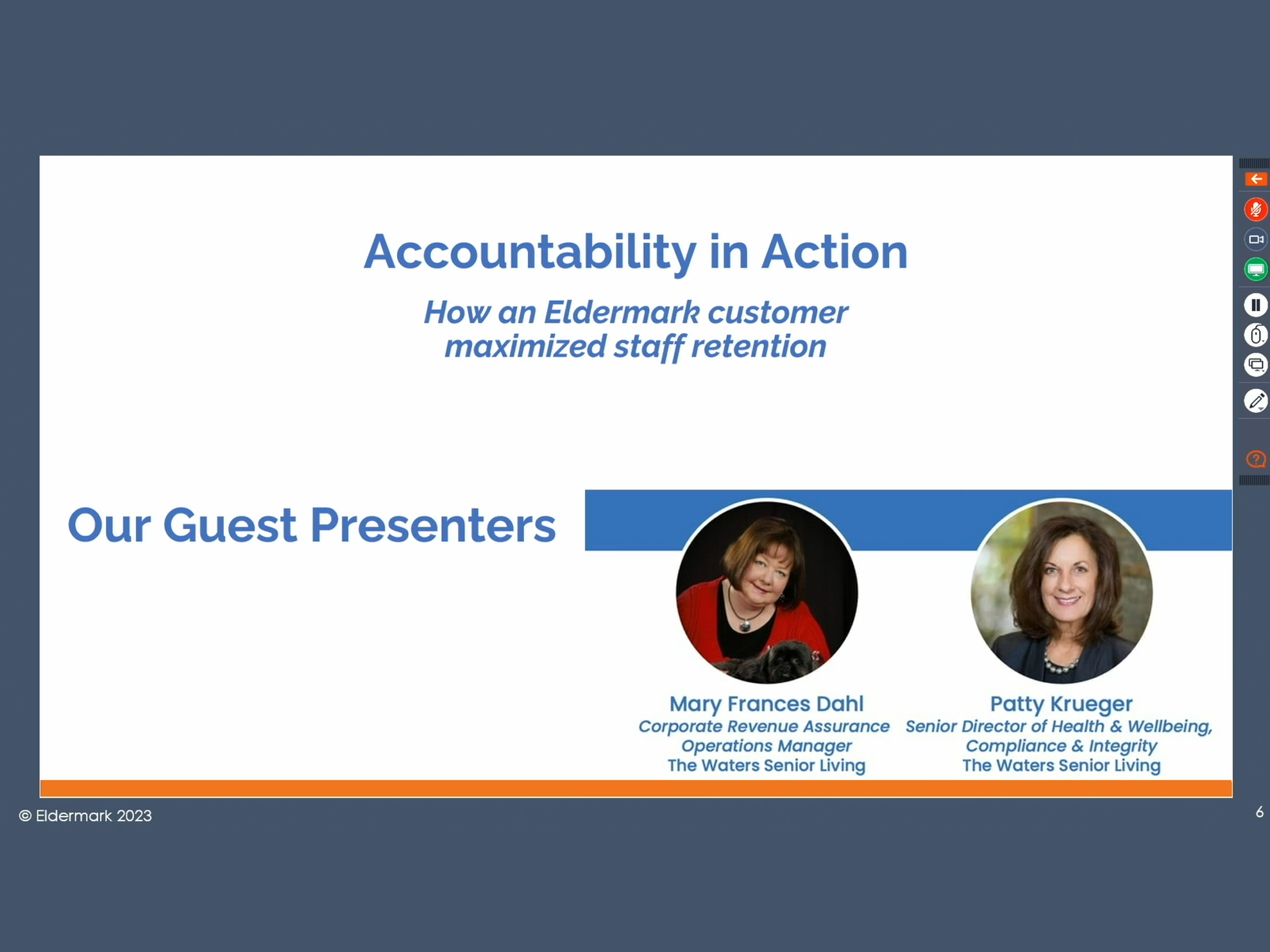 Accountability in Action

How an Eldermark customer maximized staff retention

Our Guest Presenters

Mary Frances Dahl
Corporate Revenue Assurance Operations Manager
The Waters Senior Living

Patty Krueger
Senior Director of Health & Wellbeing, Compliance & Integrity
The Waters Senior Living

© Eldermark 2023

6